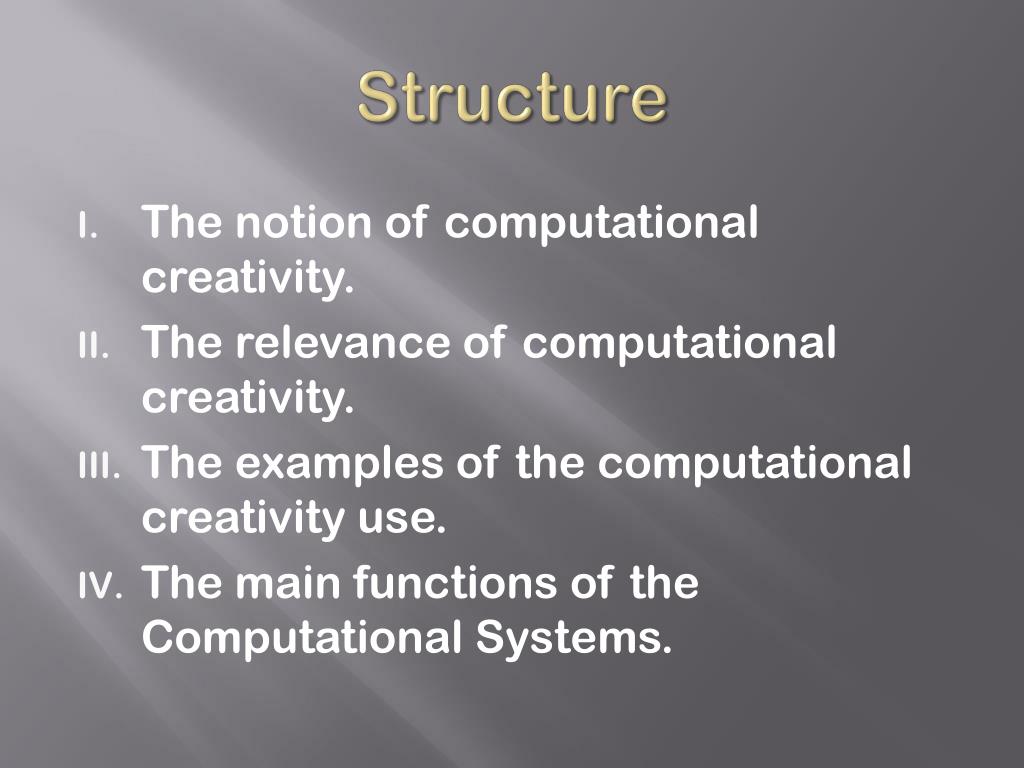 Structure

I. The notion of computational creativity.
II. The relevance of computational creativity.
III. The examples of the computational creativity use.
IV. The main functions of the Computational Systems.